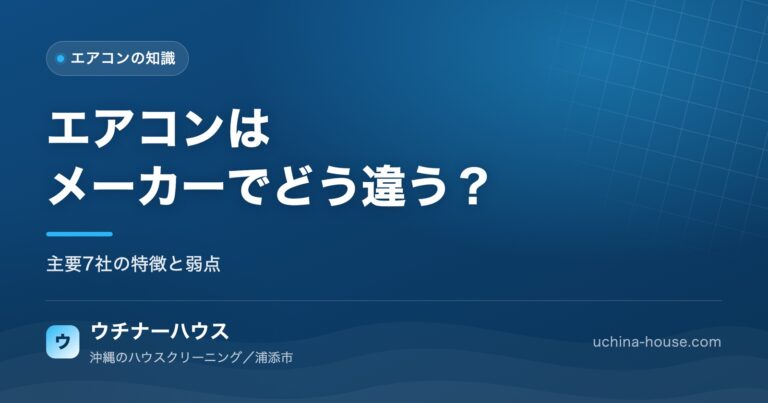 エアコンの知識

エアコンは
メーカーでどう違う？

主要7社の特徴と弱点

ウ

ウチナーハウス
沖縄のハウスクリーニング／浦添市

uchina-house.com